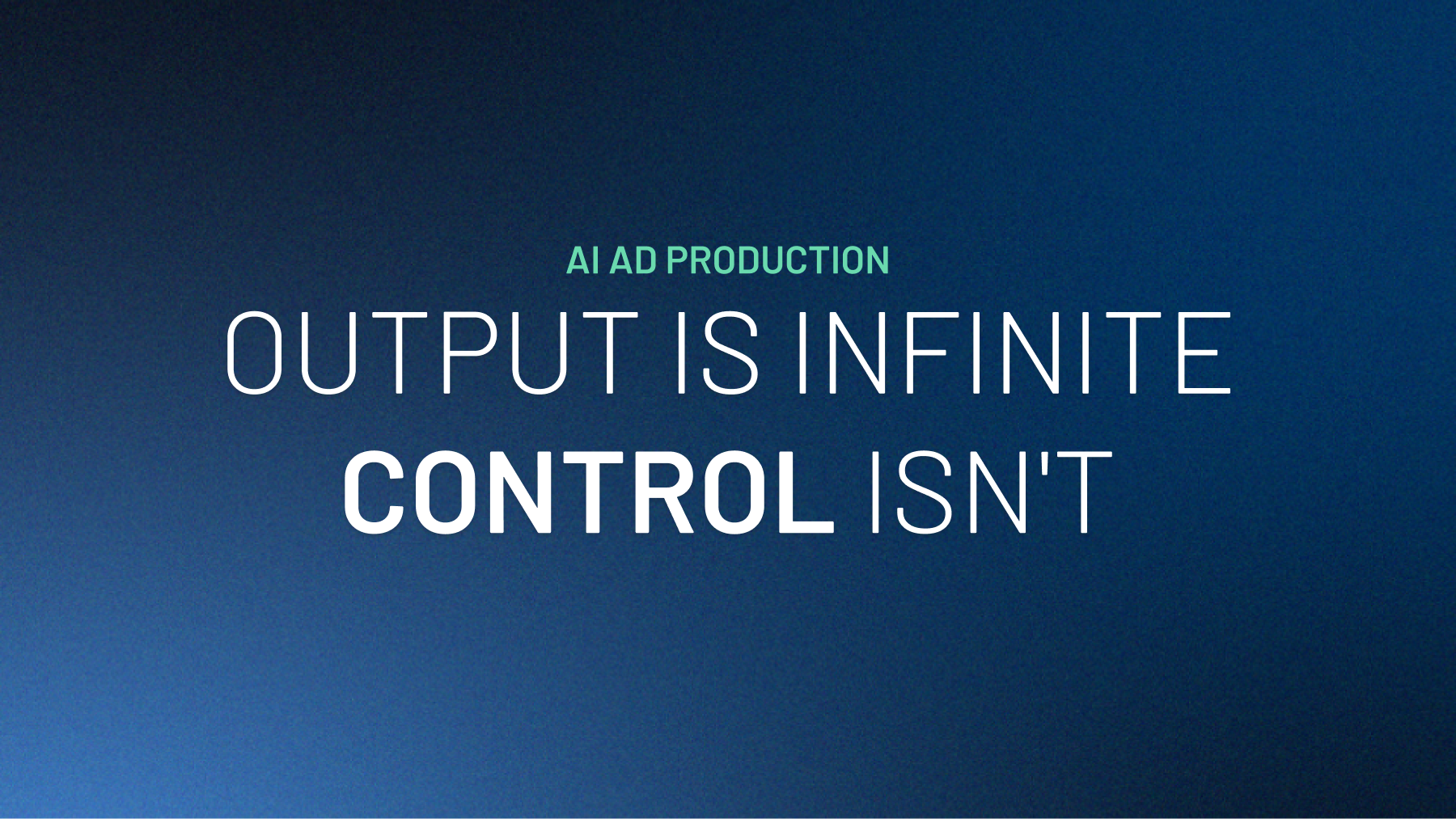 AI AD PRODUCTION

OUTPUT IS INFINITE
CONTROL ISN'T